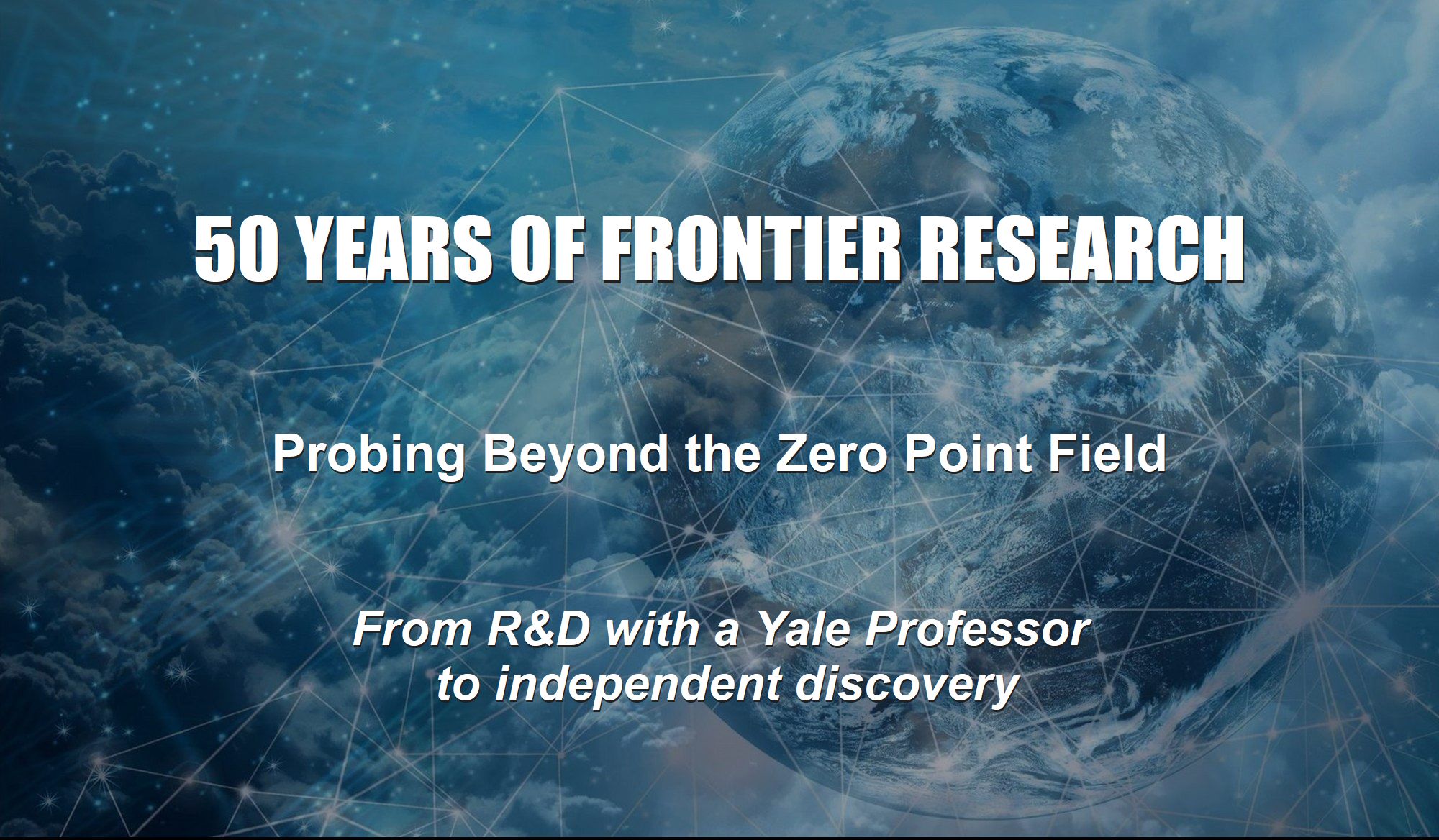 50 YEARS OF FRONTIER RESEARCH

Probing Beyond the Zero Point Field

From R&D with a Yale Professor
to independent discovery